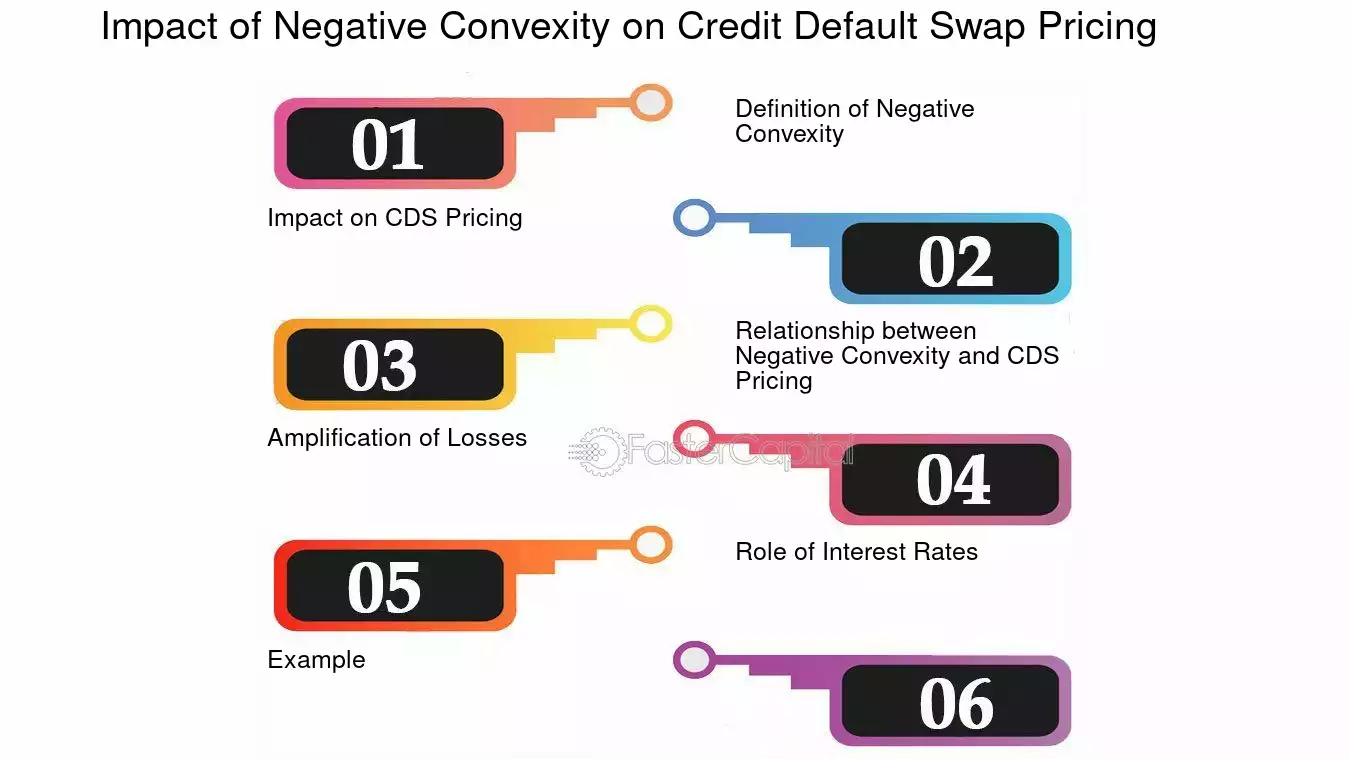 Impact of Negative Convexity on Credit Default Swap Pricing

01

Definition of Negative Convexity

Impact on CDS Pricing

02

03

Relationship between Negative Convexity and CDS Pricing

Amplification of Losses

FasterCapital

04

05

Role of Interest Rates

Example

06